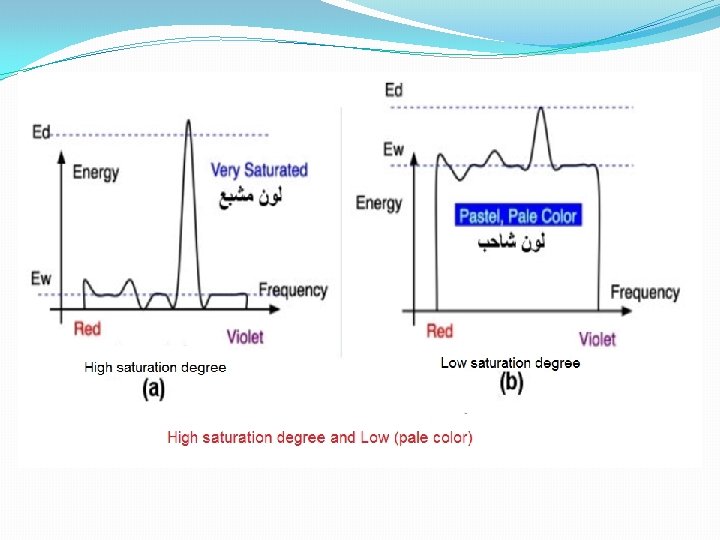 Ed

Energy

Very Saturated

لون مشبع

Ew

Frequency

Red

Violet

High saturation degree

(a)

Ed

Ew

Energy

Pastel, Pale Color

لون شاحب

Frequency

Red

Violet

Low saturation degree

(b)

High saturation degree and Low (pale color)